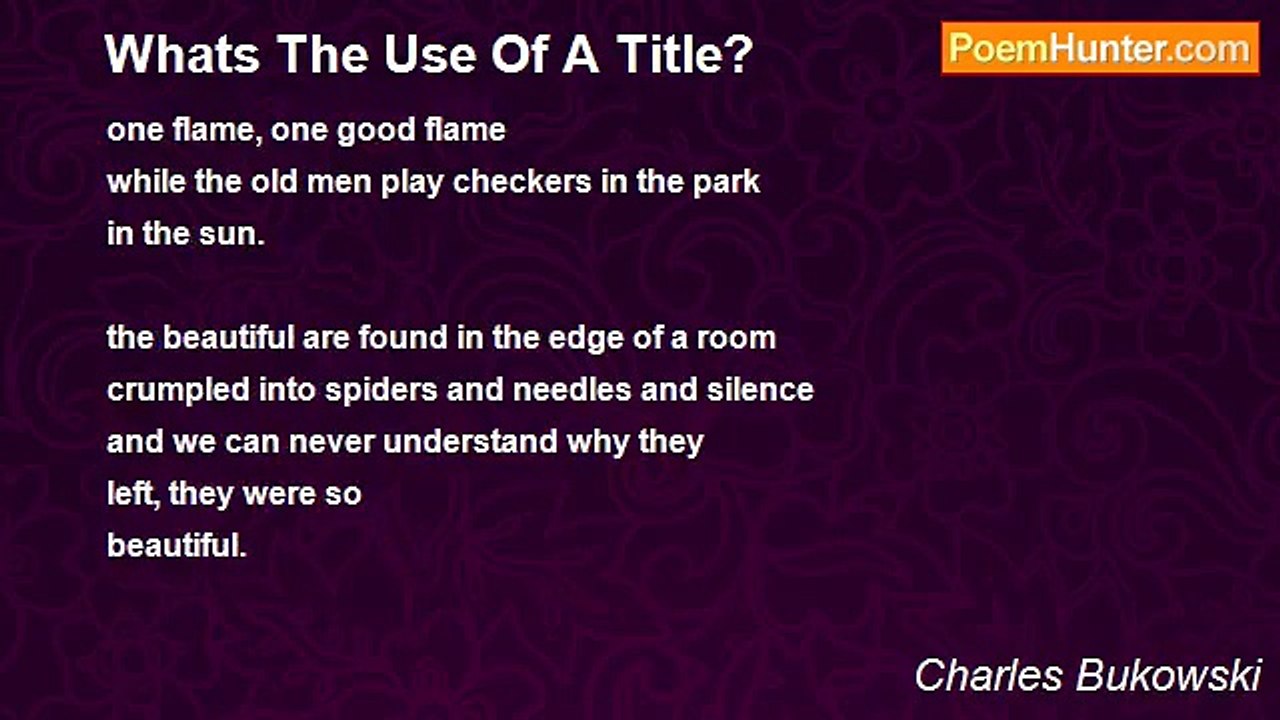 Whats The Use Of A Title?

PoemHunter.com

one flame, one good flame
while the old men play checkers in the park
in the sun.

the beautiful are found in the edge of a room
crumpled into spiders and needles and silence
and we can never understand why they
left, they were so
beautiful.

Charles Bukowski